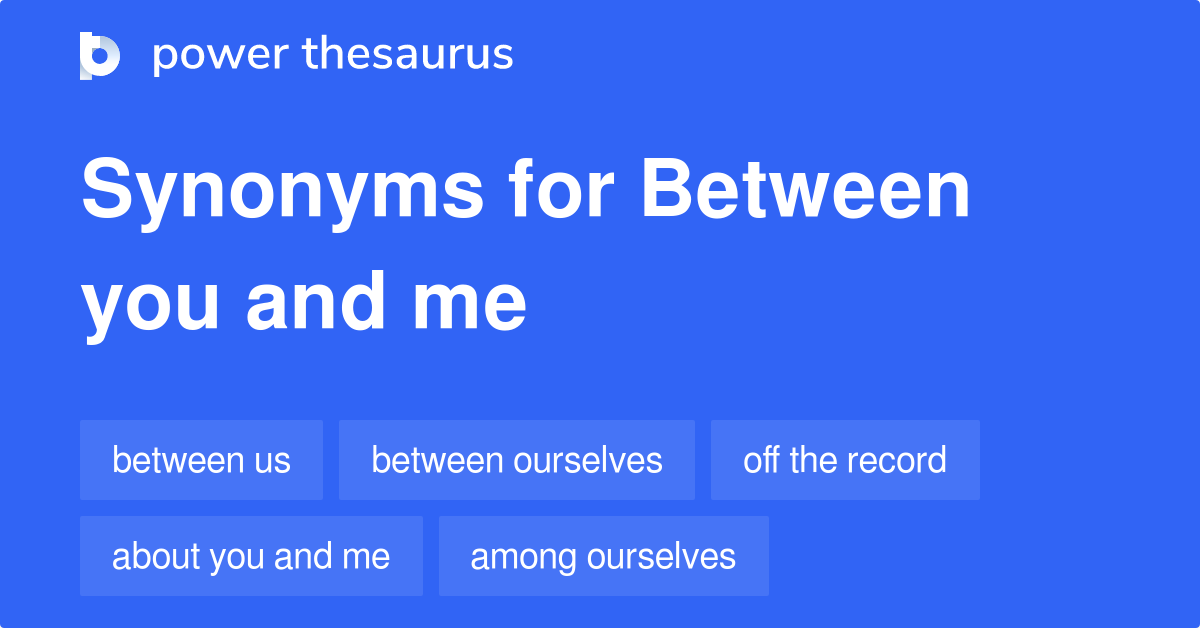 power thesaurus

Synonyms for Between you and me

between us
between ourselves
off the record
about you and me
among ourselves